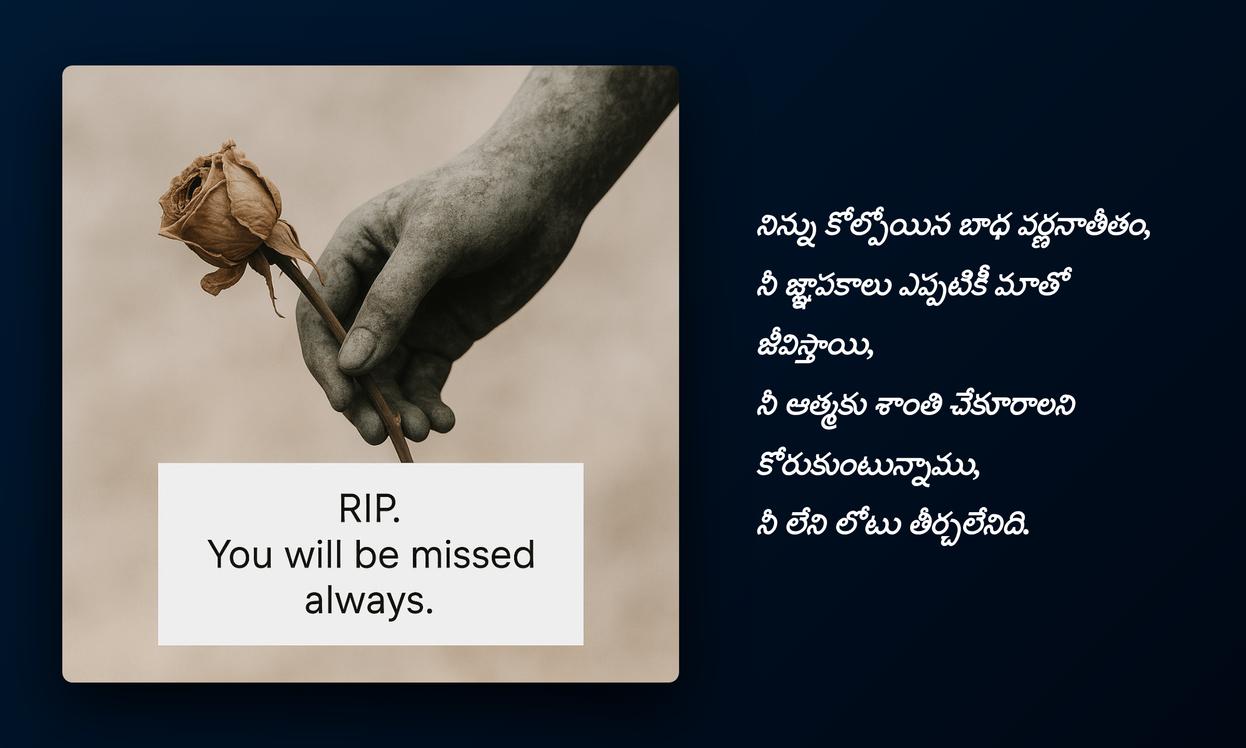 RIP.
You will be missed always.

నిన్ను కోల్పోయిన బాధ వర్ణనాతీతం,
నీ జ్ఞాపకాలు ఎప్పటికీ మాతో జీవిస్తాయి,
నీ ఆత్మకు శాంతి చేకూరాలని కోరుకుంటున్నాము,
నీ లేని లోటు తీర్చలేనిది.